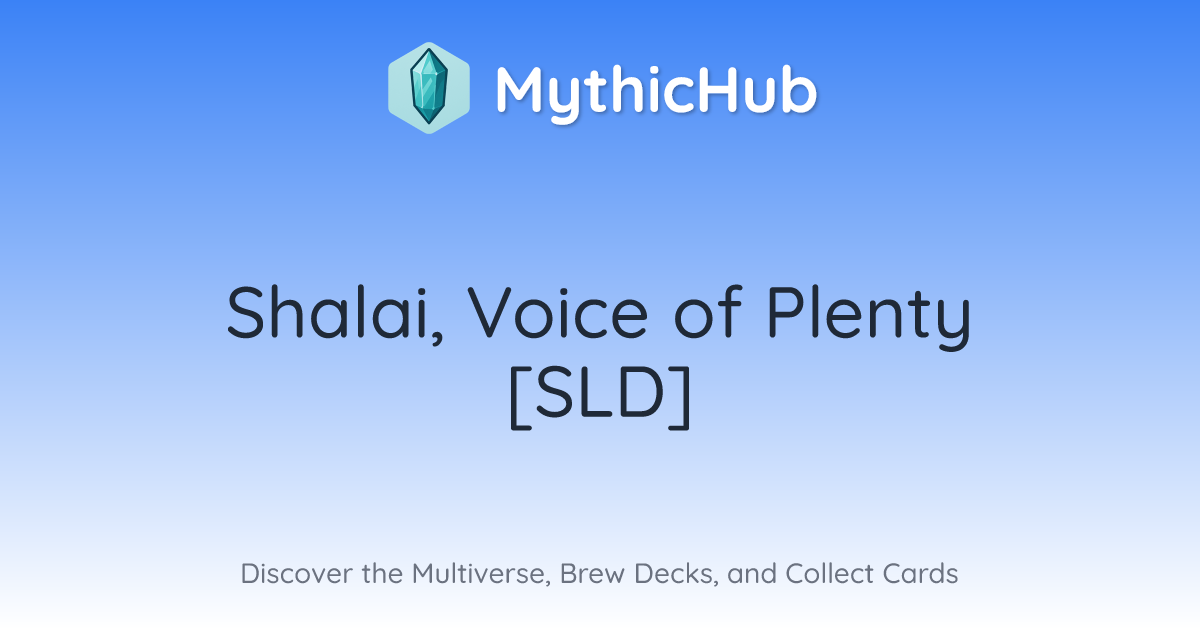 MythicHub

Shalai, Voice of Plenty [SLD]

Discover the Multiverse, Brew Decks, and Collect Cards